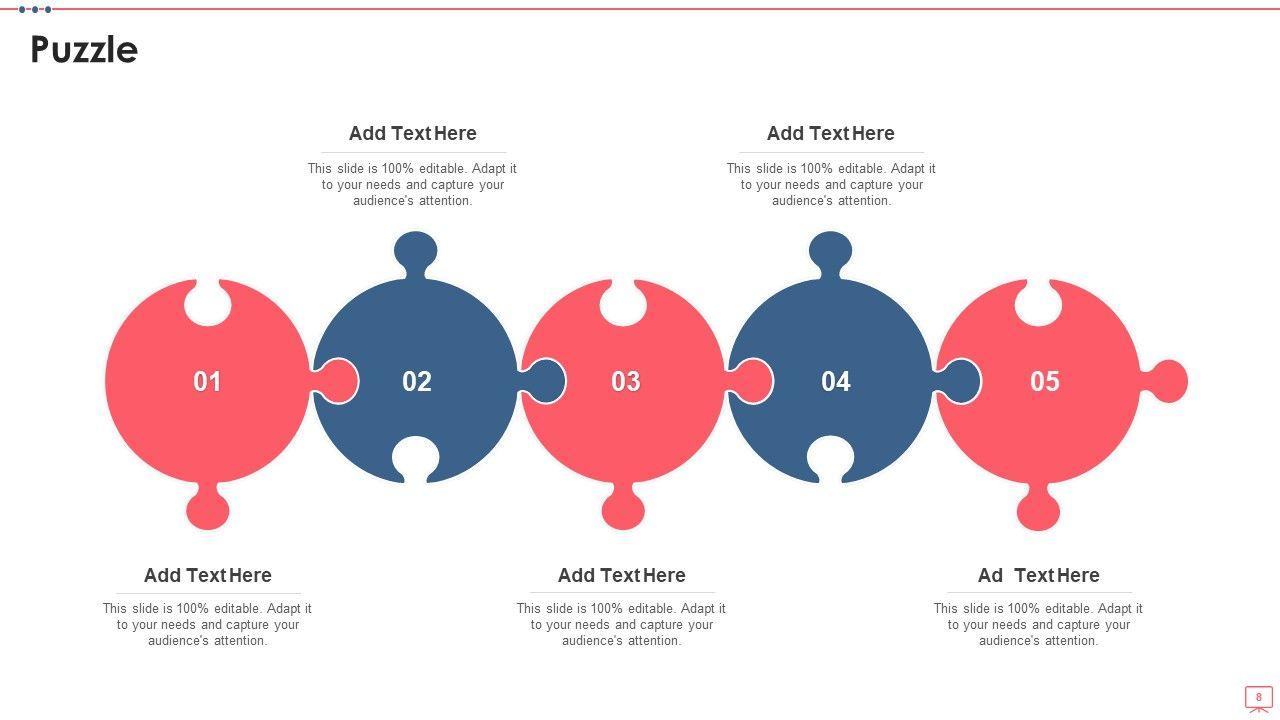 Puzzle

Add Text Here

This slide is 100% editable. Adapt it to your needs and capture your audience's attention.

Add Text Here

This slide is 100% editable. Adapt it to your needs and capture your audience's attention.

01

02

03

04

05

Add Text Here

This slide is 100% editable. Adapt it to your needs and capture your audience's attention.

Add Text Here

This slide is 100% editable. Adapt it to your needs and capture your audience's attention.

Ad Text Here

This slide is 100% editable. Adapt it to your needs and capture your audience's attention.

8